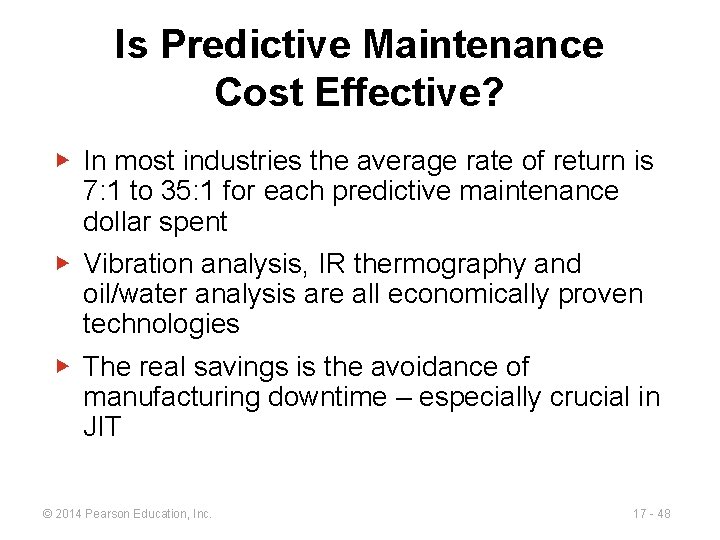 Is Predictive Maintenance Cost Effective?

▶ In most industries the average rate of return is 7:1 to 35:1 for each predictive maintenance dollar spent

▶ Vibration analysis, IR thermography and oil/water analysis are all economically proven technologies

▶ The real savings is the avoidance of manufacturing downtime – especially crucial in JIT

© 2014 Pearson Education, Inc.

17 - 48